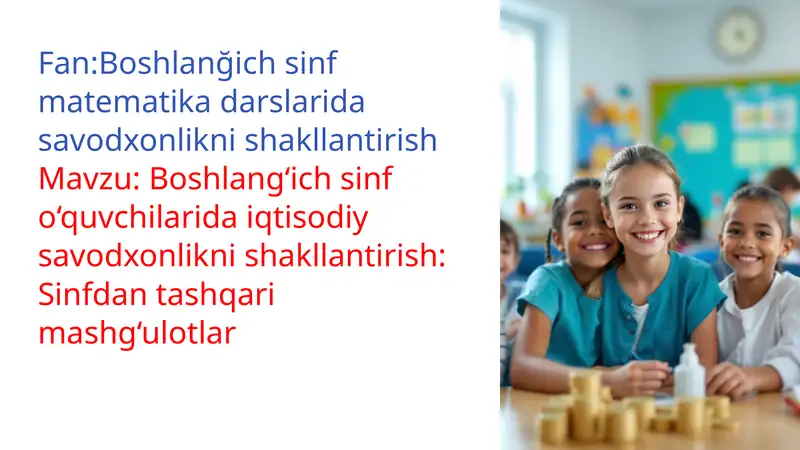 Fan:Boshlanğich sinf matematika darslarida savodxonlikni shakllantirish
Mavzu: Boshlang‘ich sinf o‘quvchilarida iqtisodiy savodxonlikni shakllantirish: Sinfdan tashqari mashg‘ulotlar